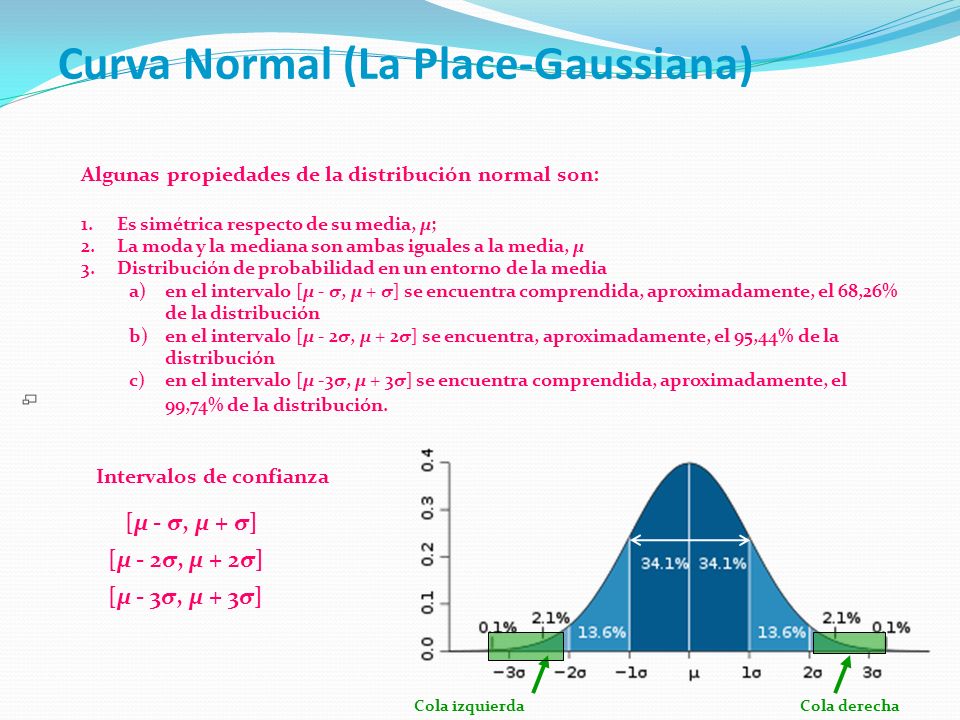 Curva Normal (La Place-Gaussiana)

Algunas propiedades de la distribución normal son:

1. Es simétrica respecto de su media, $\mu$;
2. La moda y la mediana son ambas iguales a la media, $\mu$
3. Distribución de probabilidad en un entorno de la media
   a) en el intervalo $[\mu - \sigma, \mu + \sigma]$ se encuentra comprendida, aproximadamente, el 68,26% de la distribución
   b) en el intervalo $[\mu - 2\sigma, \mu + 2\sigma]$ se encuentra, aproximadamente, el 95,44% de la distribución
   c) en el intervalo $[\mu -3\sigma, \mu + 3\sigma]$ se encuentra comprendida, aproximadamente, el 99,74% de la distribución.

Intervalos de confianza

$[\mu - \sigma, \mu + \sigma]$
$[\mu - 2\sigma, \mu + 2\sigma]$
$[\mu - 3\sigma, \mu + 3\sigma]$

0.4
0.3
0.2
0.1
0.0
34.1% 34.1%
0.1% 2.1% 13.6% 13.6% 2.1% 0.1%
$-3\sigma$ $-2\sigma$ $-1\sigma$ $\mu$ $1\sigma$ $2\sigma$ $3\sigma$

Cola izquierda
Cola derecha